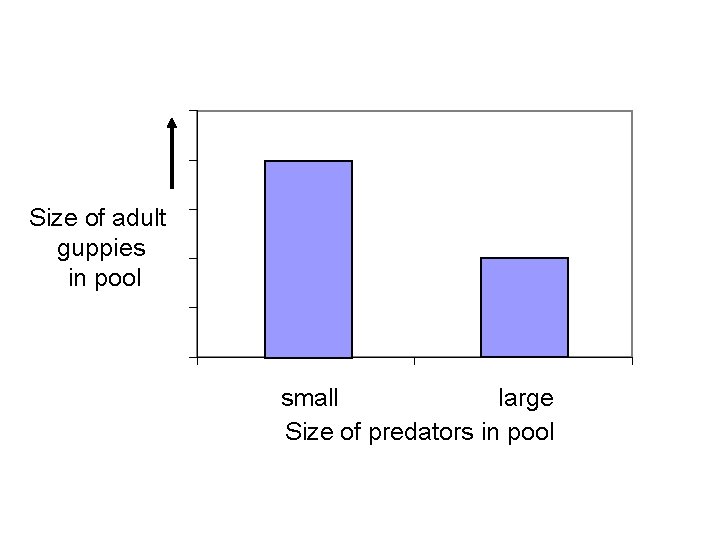 Size of adult guppies in pool

small

large

Size of predators in pool